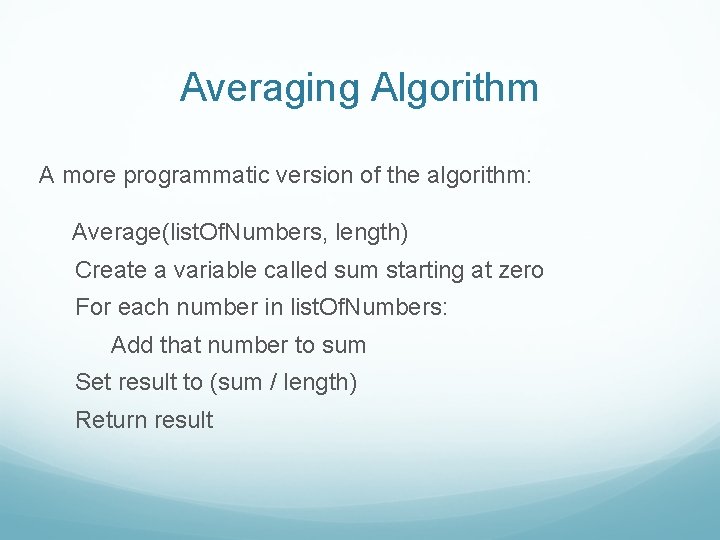 Averaging Algorithm

A more programmatic version of the algorithm:

Average(listOfNumbers, length)
Create a variable called sum starting at zero
For each number in listOfNumbers:
Add that number to sum
Set result to (sum / length)
Return result